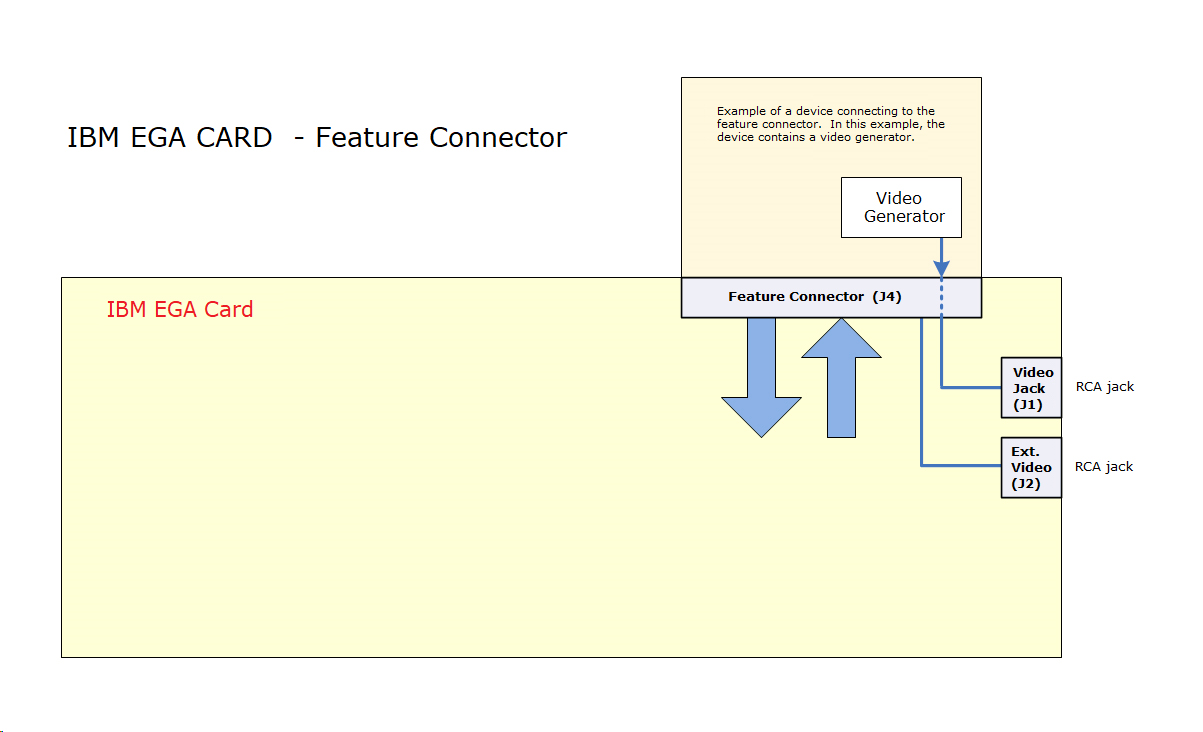 IBM EGA CARD - Feature Connector

Example of a device connecting to the feature connector. In this example, the device contains a video generator.

Video Generator

IBM EGA Card

Feature Connector (J4)

Video Jack (J1)

RCA jack

Ext. Video (J2)

RCA jack